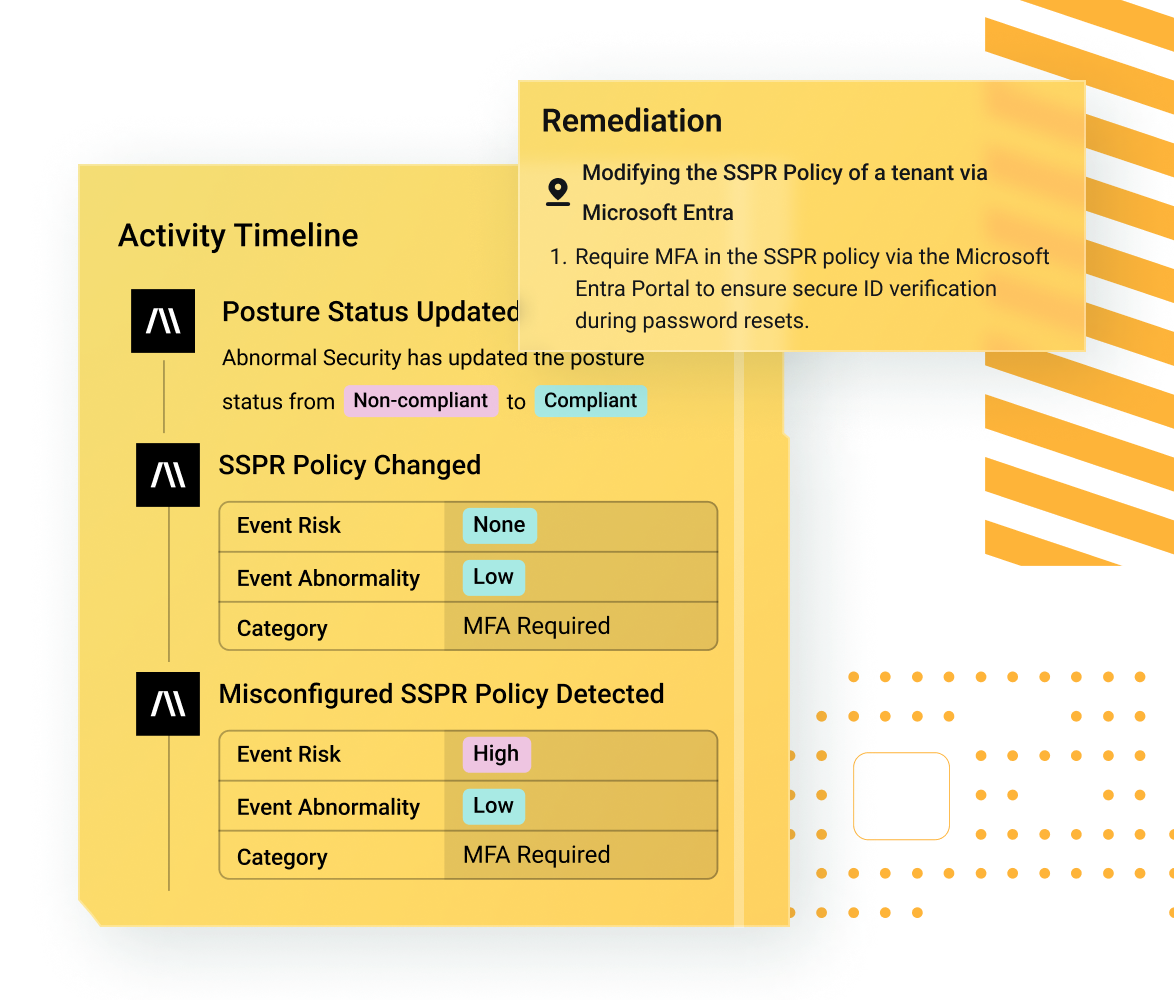 Remediation

Modifying the SSPR Policy of a tenant via Microsoft Entra

1. Require MFA in the SSPR policy via the Microsoft Entra Portal to ensure secure ID verification during password resets.

Activity Timeline

Posture Status Updated

Abnormal Security has updated the posture status from Non-compliant to Compliant

SSPR Policy Changed

| Event Risk | None |
|---|---|
| Event Abnormality | Low |
| Category | MFA Required |

Misconfigured SSPR Policy Detected

| Event Risk | High |
|---|---|
| Event Abnormality | Low |
| Category | MFA Required |